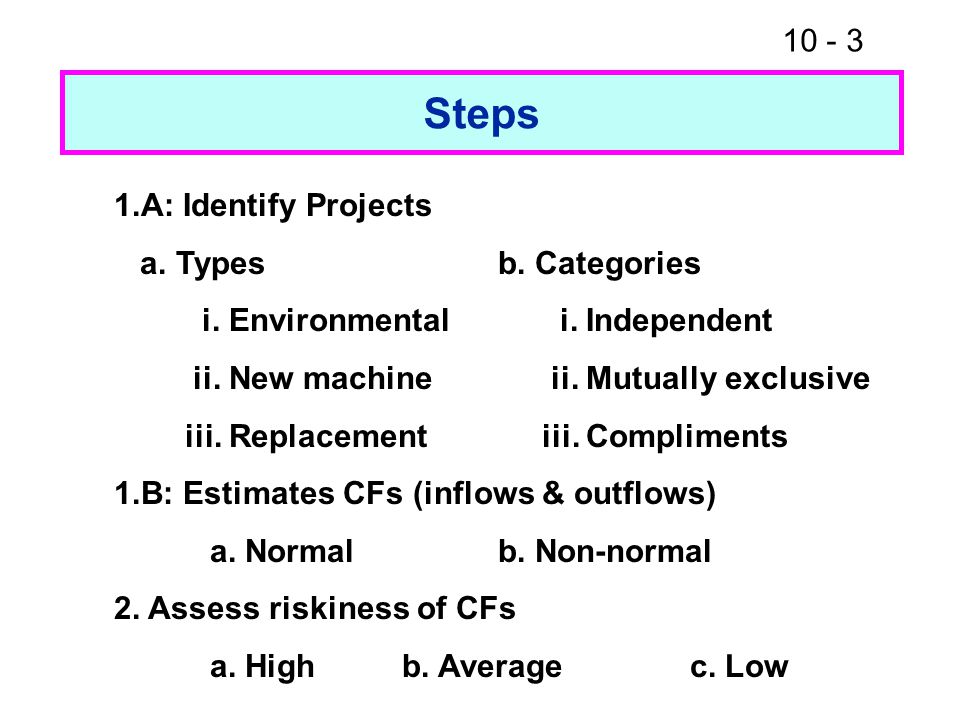 10 - 3

Steps

1.A: Identify Projects

a. Types

i. Environmental

ii. New machine

iii. Replacement

b. Categories

i. Independent

ii. Mutually exclusive

iii. Compliments

1.B: Estimates CFs (inflows & outflows)

a. Normal b. Non-normal

2. Assess riskiness of CFs

a. High b. Average c. Low